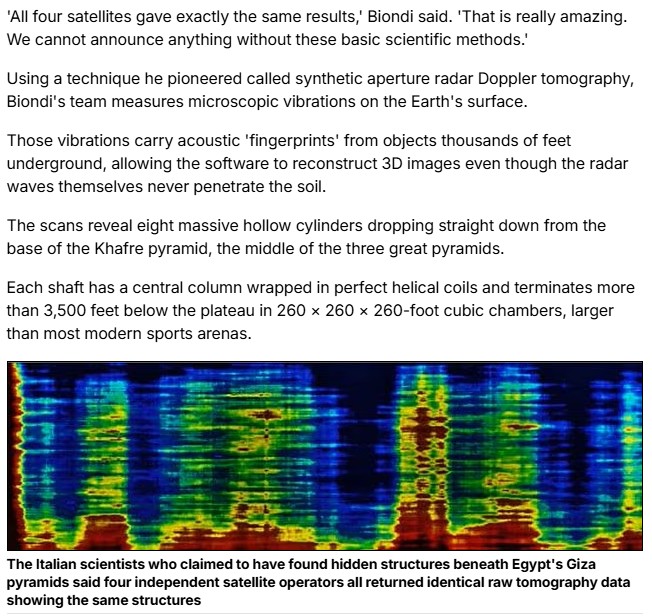 'All four satellites gave exactly the same results,' Biondi said. 'That is really amazing. We cannot announce anything without these basic scientific methods.'

Using a technique he pioneered called synthetic aperture radar Doppler tomography, Biondi's team measures microscopic vibrations on the Earth's surface.

Those vibrations carry acoustic 'fingerprints' from objects thousands of feet underground, allowing the software to reconstruct 3D images even though the radar waves themselves never penetrate the soil.

The scans reveal eight massive hollow cylinders dropping straight down from the base of the Khafre pyramid, the middle of the three great pyramids.

Each shaft has a central column wrapped in perfect helical coils and terminates more than 3,500 feet below the plateau in 260 × 260 × 260-foot cubic chambers, larger than most modern sports arenas.

The Italian scientists who claimed to have found hidden structures beneath Egypt's Giza pyramids said four independent satellite operators all returned identical raw tomography data showing the same structures